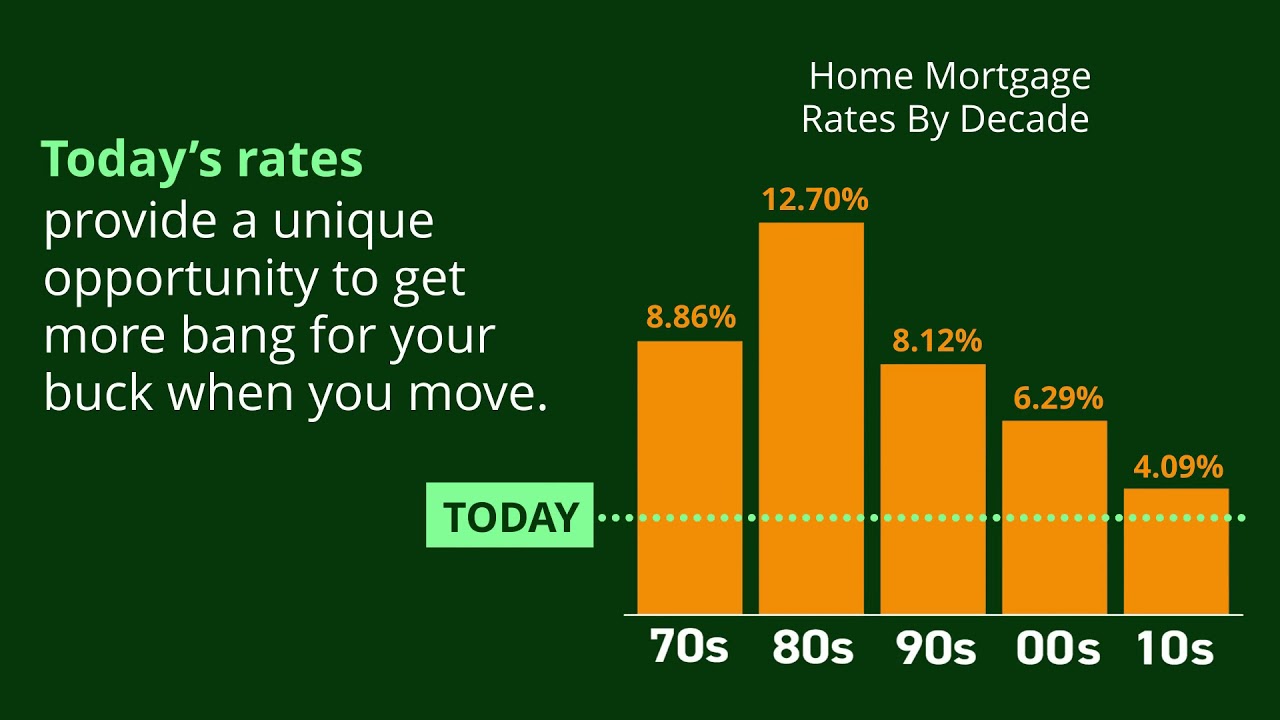 Today's rates provide a unique opportunity to get more bang for your buck when you move.

Home Mortgage Rates By Decade

8.86%
12.70%
8.12%
6.29%
4.09%

TODAY

70s
80s
90s
00s
10s